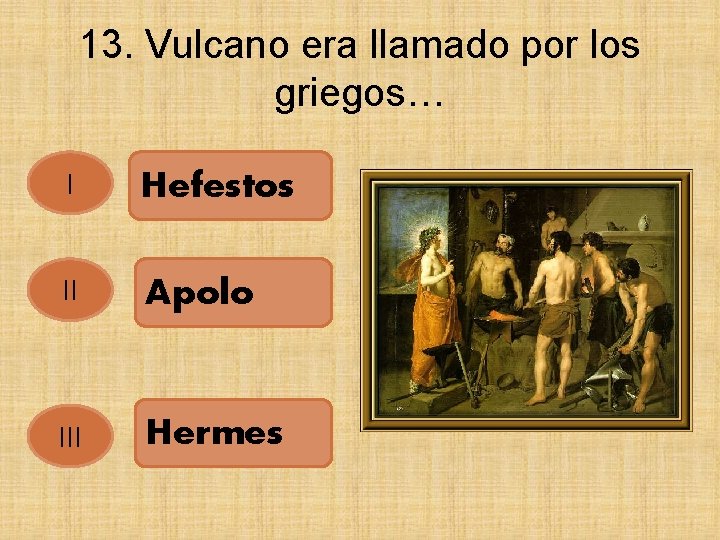 13. Vulcano era llamado por los griegos…

I

Hefestos

II

Apolo

III

Hermes